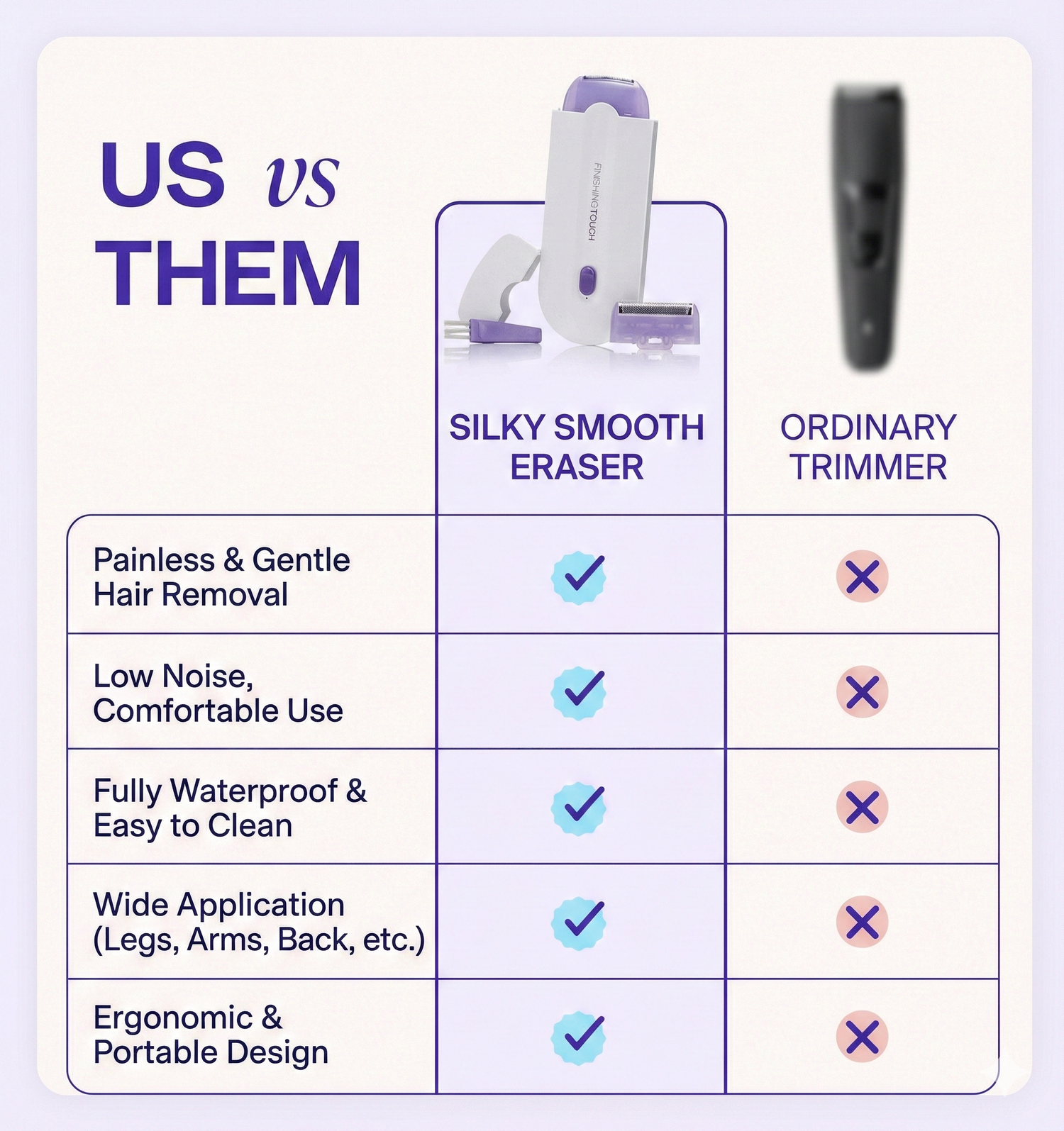 US vs THEM

FINISHINGTOUCH

| | SILKY SMOOTH ERASER | ORDINARY TRIMMER |
|---|---|---|
| Painless & Gentle Hair Removal | ✓ | ✗ |
| Low Noise, Comfortable Use | ✓ | ✗ |
| Fully Waterproof & Easy to Clean | ✓ | ✗ |
| Wide Application (Legs, Arms, Back, etc.) | ✓ | ✗ |
| Ergonomic & Portable Design | ✓ | ✗ |